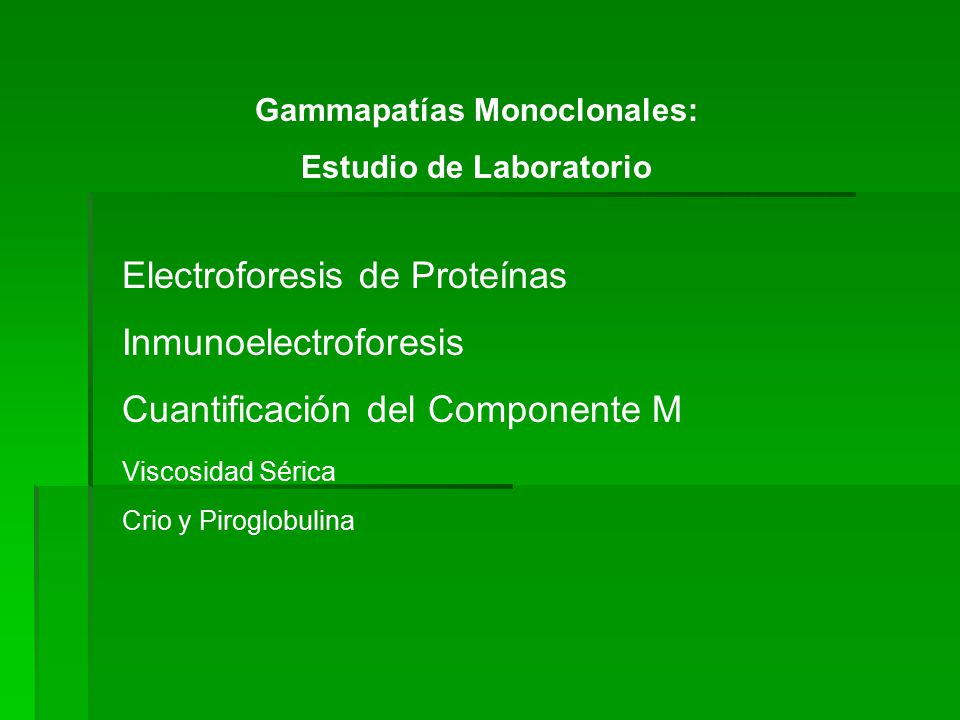 Gammapatías Monoclonales:

Estudio de Laboratorio

Electroforesis de Proteínas

Inmunoelectroforesis

Cuantificación del Componente M

Viscosidad Sérica

Crio y Piroglobulina